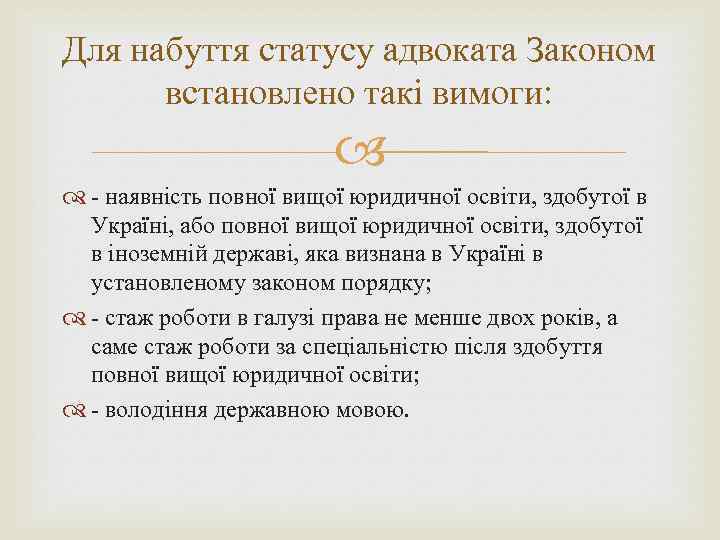 Для набуття статусу адвоката Законом встановлено такі вимоги:

- наявність повної вищої юридичної освіти, здобутої в Україні, або повної вищої юридичної освіти, здобутої в іноземній державі, яка визнана в Україні в установленому законом порядку;

- стаж роботи в галузі права не менше двох років, а саме стаж роботи за спеціальністю після здобуття повної вищої юридичної освіти;

- володіння державною мовою.